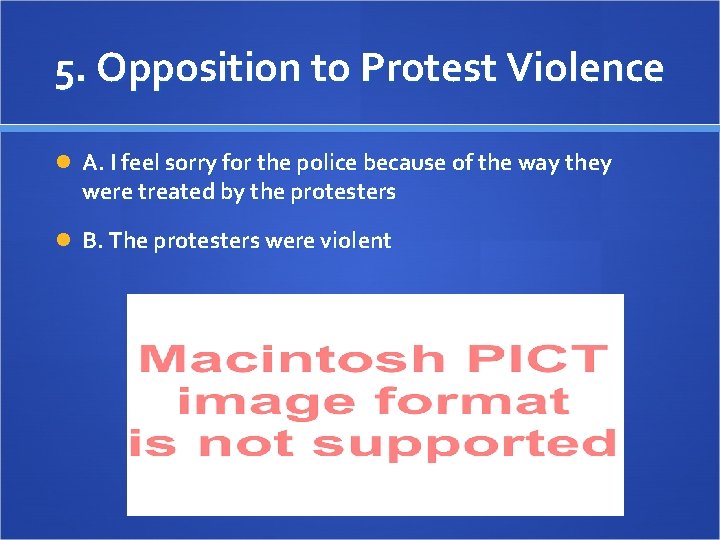 5. Opposition to Protest Violence

A. I feel sorry for the police because of the way they were treated by the protesters

B. The protesters were violent

Macintosh PICT image format is not supported